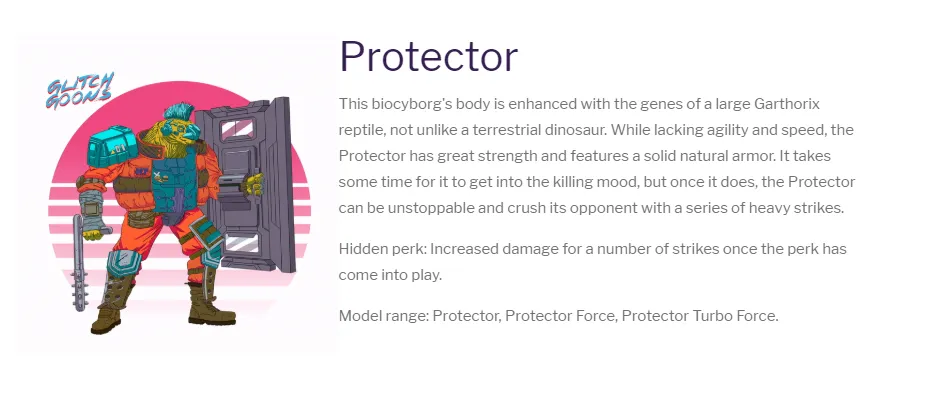 GLITCH GOONS

Protector

This biocyborg's body is enhanced with the genes of a large Garthorix reptile, not unlike a terrestrial dinosaur. While lacking agility and speed, the Protector has great strength and features a solid natural armor. It takes some time for it to get into the killing mood, but once it does, the Protector can be unstoppable and crush its opponent with a series of heavy strikes.

Hidden perk: Increased damage for a number of strikes once the perk has come into play.

Model range: Protector, Protector Force, Protector Turbo Force.